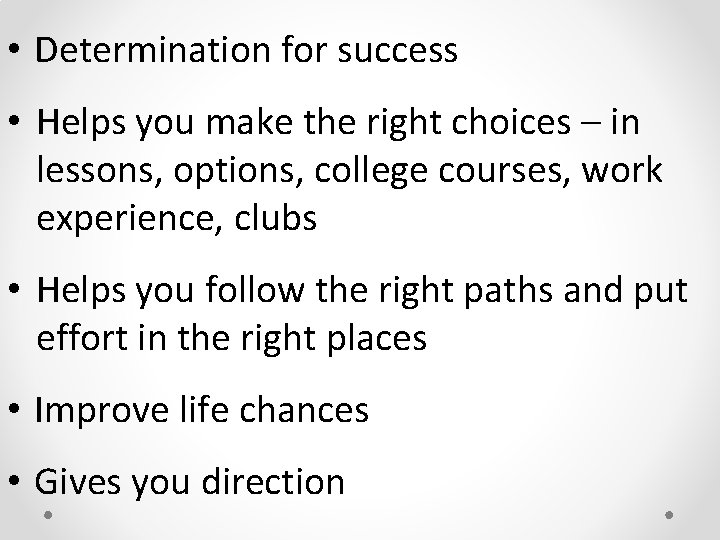 • Determination for success

• Helps you make the right choices – in lessons, options, college courses, work experience, clubs

• Helps you follow the right paths and put effort in the right places

• Improve life chances

• Gives you direction